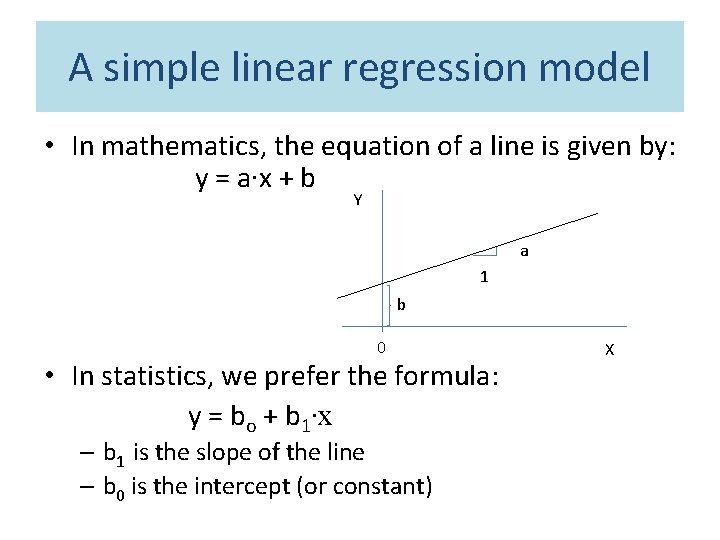 A simple linear regression model

• In mathematics, the equation of a line is given by:
$y = a \cdot x + b$

Y
a
1
b
0
X

• In statistics, we prefer the formula:
$y = b_o + b_1 \cdot x$
– $b_1$ is the slope of the line
– $b_0$ is the intercept (or constant)